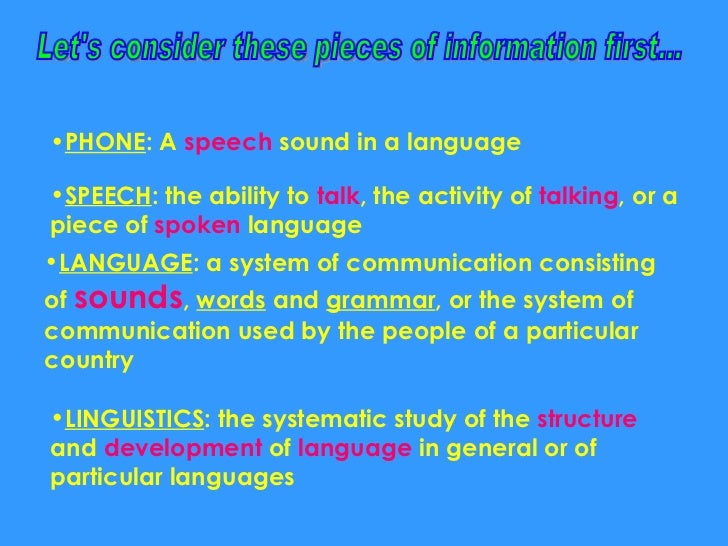 Let's consider these pieces of information first...

•PHONE: A speech sound in a language

•SPEECH: the ability to talk, the activity of talking, or a piece of spoken language

•LANGUAGE: a system of communication consisting of sounds, words and grammar, or the system of communication used by the people of a particular country

•LINGUISTICS: the systematic study of the structure and development of language in general or of particular languages